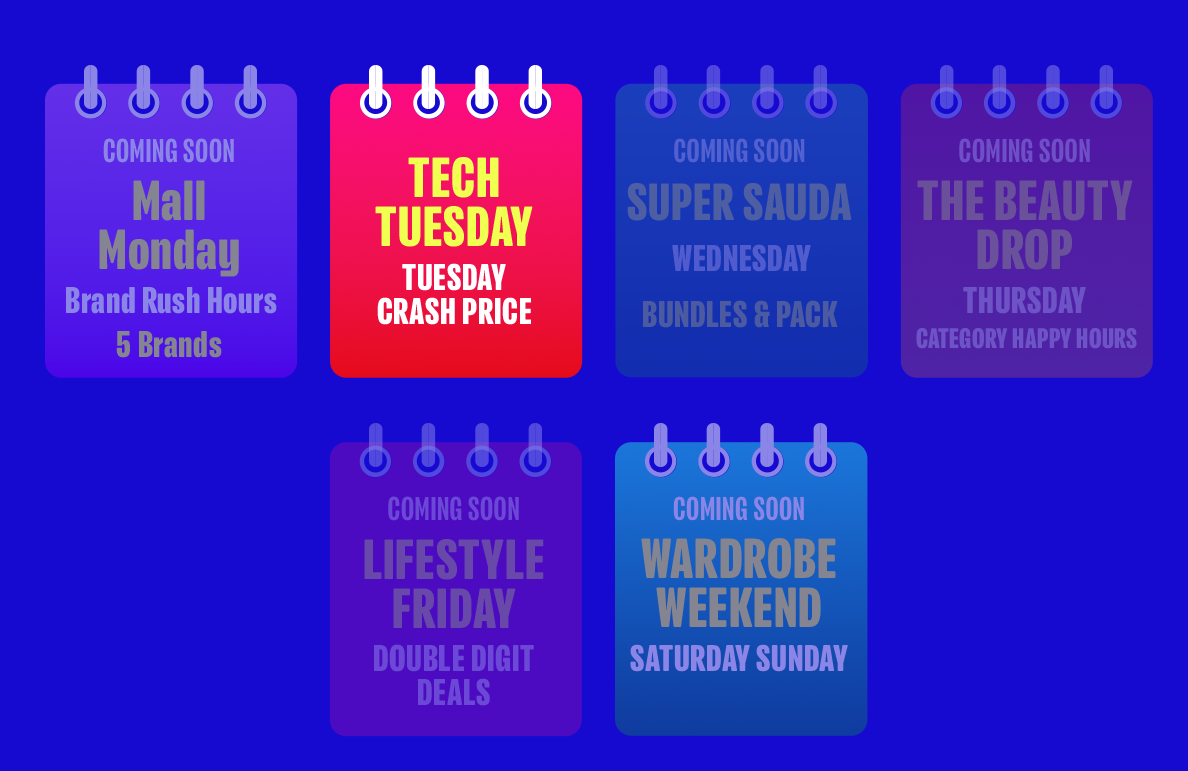 COMING SOON
Mall Monday
Brand Rush Hours
5 Brands

TECH TUESDAY
TUESDAY CRASH PRICE

COMING SOON
SUPER SAUDA
WEDNESDAY
BUNDLES & PACK

COMING SOON
THE BEAUTY DROP
THURSDAY
CATEGORY HAPPY HOURS

COMING SOON
LIFESTYLE FRIDAY
DOUBLE DIGIT DEALS

COMING SOON
WARDROBE WEEKEND
SATURDAY SUNDAY